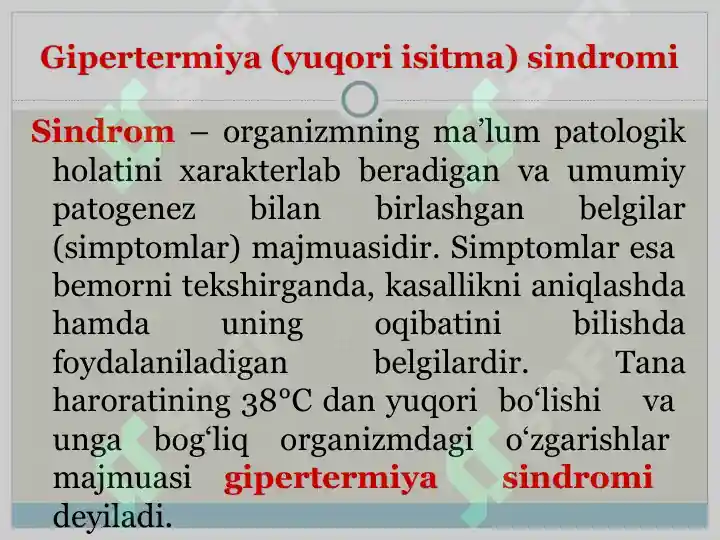 Gipertermiya (yuqori isitma) sindromi

Sindrom – organizmning ma’lum patologik holatini xarakterlab beradigan va umumiy patogenez bilan birlashgan belgilar (simptomlar) majmuasidir. Simptomlar esa bemorni tekshirganda, kasallikni aniqlashda hamda uning oqibatini bilishda foydalaniladigan belgilardir. Tana haroratining 38°C dan yuqori bo‘lishi va unga bog‘liq organizmdagi o‘zgarishlar majmuasi gipertermiya sindromi deyiladi.